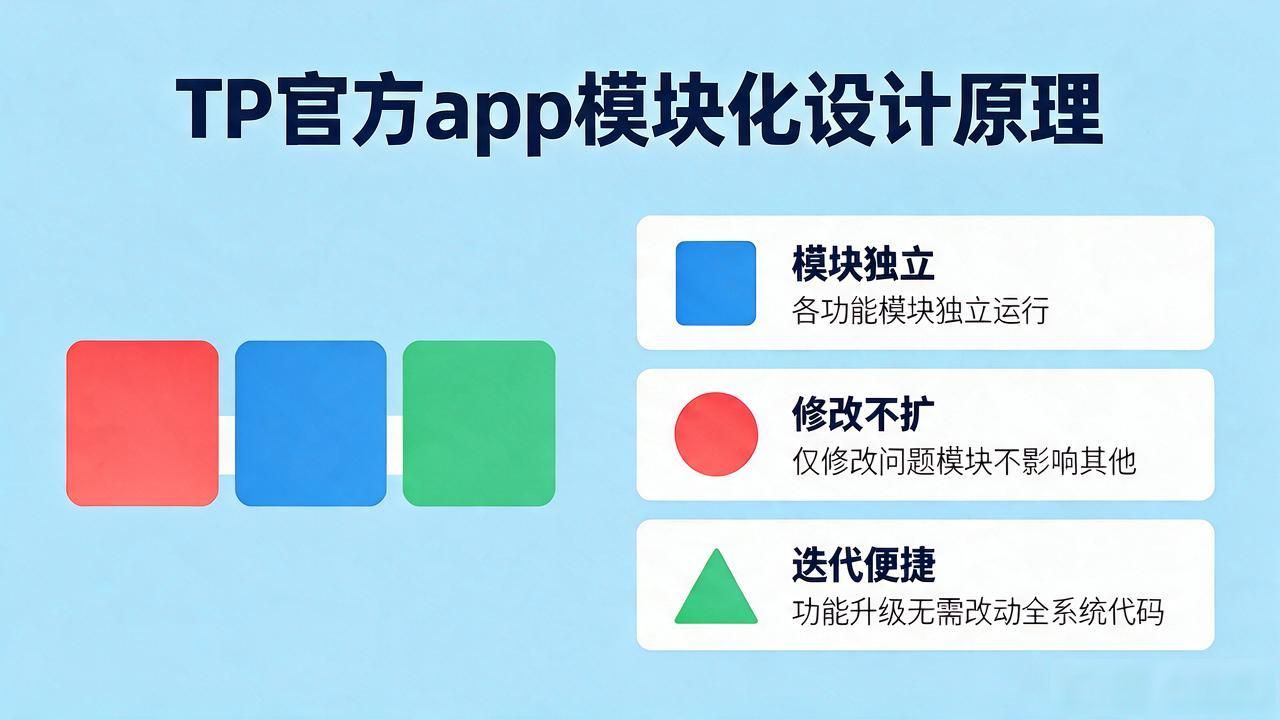 TP官方app模块化设计原理

模块独立
各功能模块独立运行

修改不扩
仅修改问题模块不影响其他

迭代便捷
功能升级无需改动全系统代码